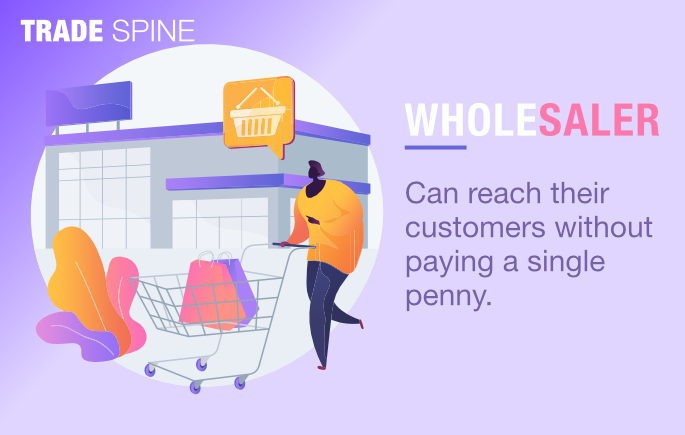 TRADE SPINE

WHOLESALER

Can reach their customers without paying a single penny.